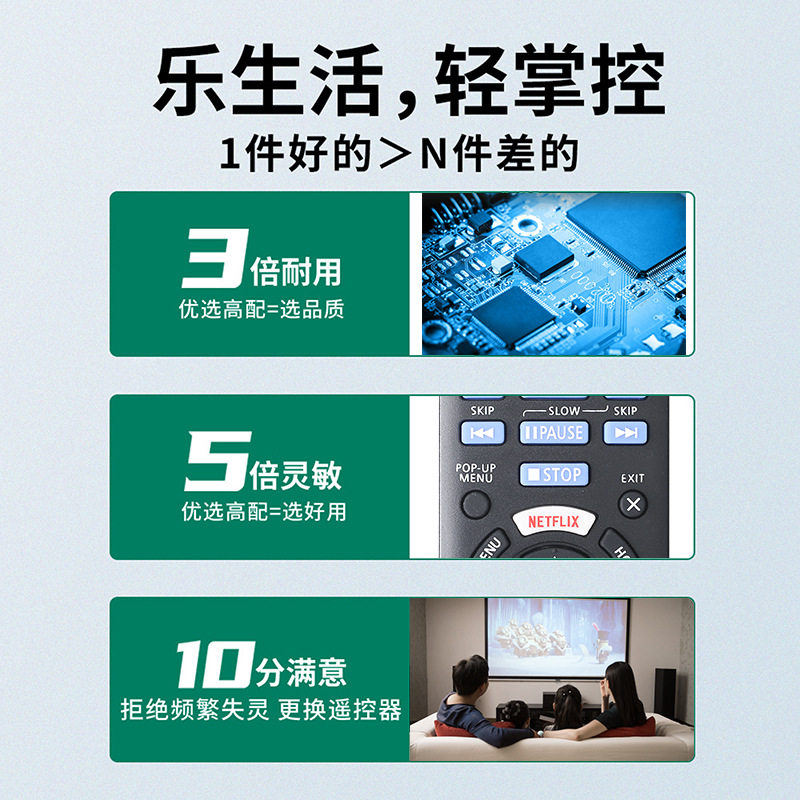 乐生活，轻掌控
1件好的＞N件差的

3倍耐用
优选高配=选品质

5倍灵敏
优选高配=选好用

SKIP
SLOW
SKIP
PAUSE
POP-UP MENU
STOP
EXIT
NETFLIX

10分满意
拒绝频繁失灵 更换遥控器